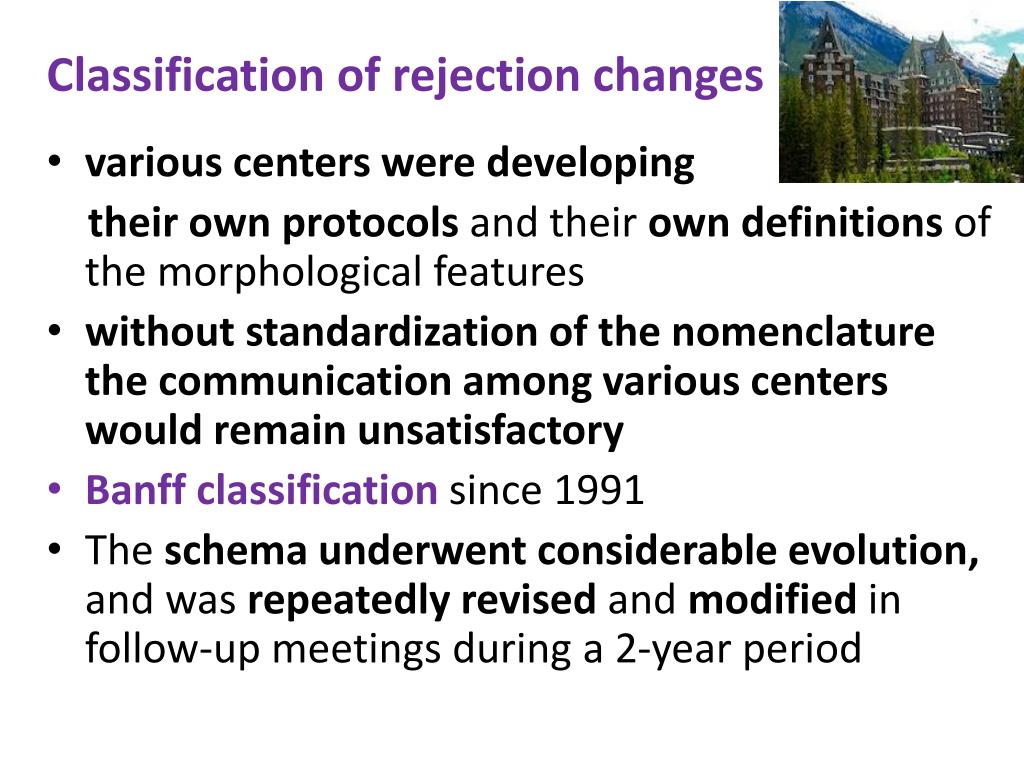 Classification of rejection changes

• various centers were developing their own protocols and their own definitions of the morphological features
• without standardization of the nomenclature the communication among various centers would remain unsatisfactory
• Banff classification since 1991
• The schema underwent considerable evolution, and was repeatedly revised and modified in follow-up meetings during a 2-year period